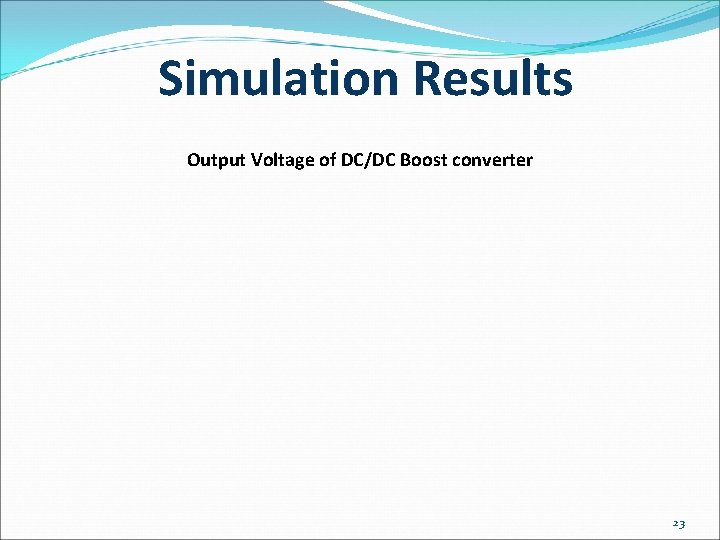 Simulation Results

Output Voltage of DC/DC Boost converter

23